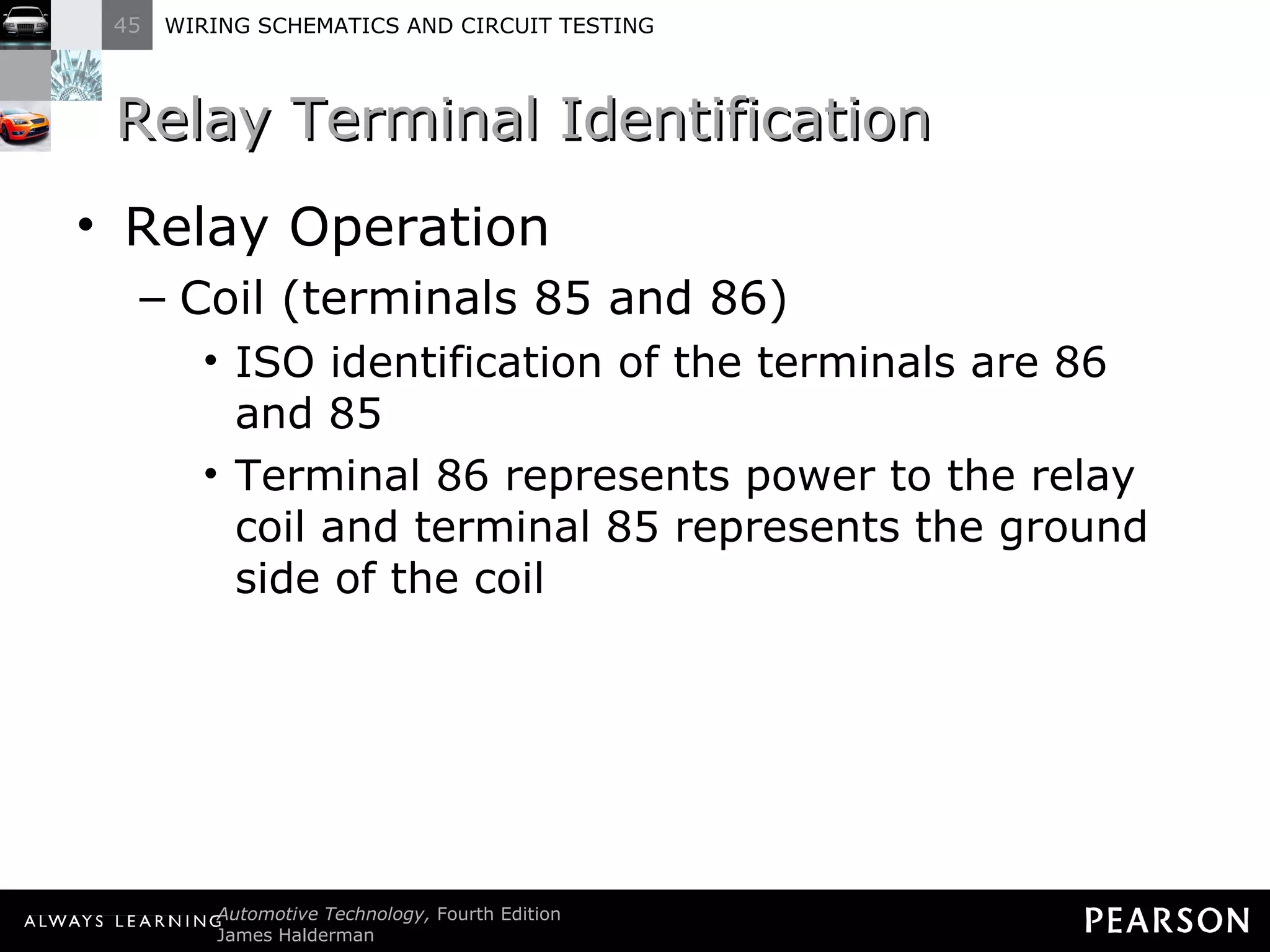 45 WIRING SCHEMATICS AND CIRCUIT TESTING

Relay Terminal Identification

• Relay Operation
– Coil (terminals 85 and 86)
• ISO identification of the terminals are 86 and 85
• Terminal 86 represents power to the relay coil and terminal 85 represents the ground side of the coil

ALWAYS LEARNING Automotive Technology, Fourth Edition
James Halderman
PEARSON